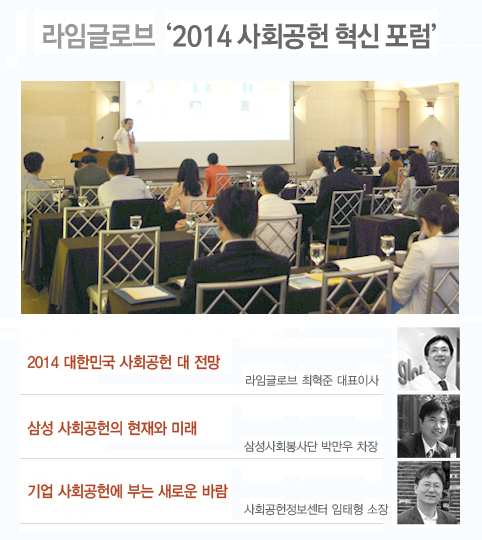 라임글로브 '2014 사회공헌 혁신 포럼'

2014 대한민국 사회공헌 대 전망

라임글로브 최혁준 대표이사

삼성 사회공헌의 현재와 미래

삼성사회봉사단 박만우 차장

기업 사회공헌에 부는 새로운 바람

사회공헌정보센터 임태형 소장